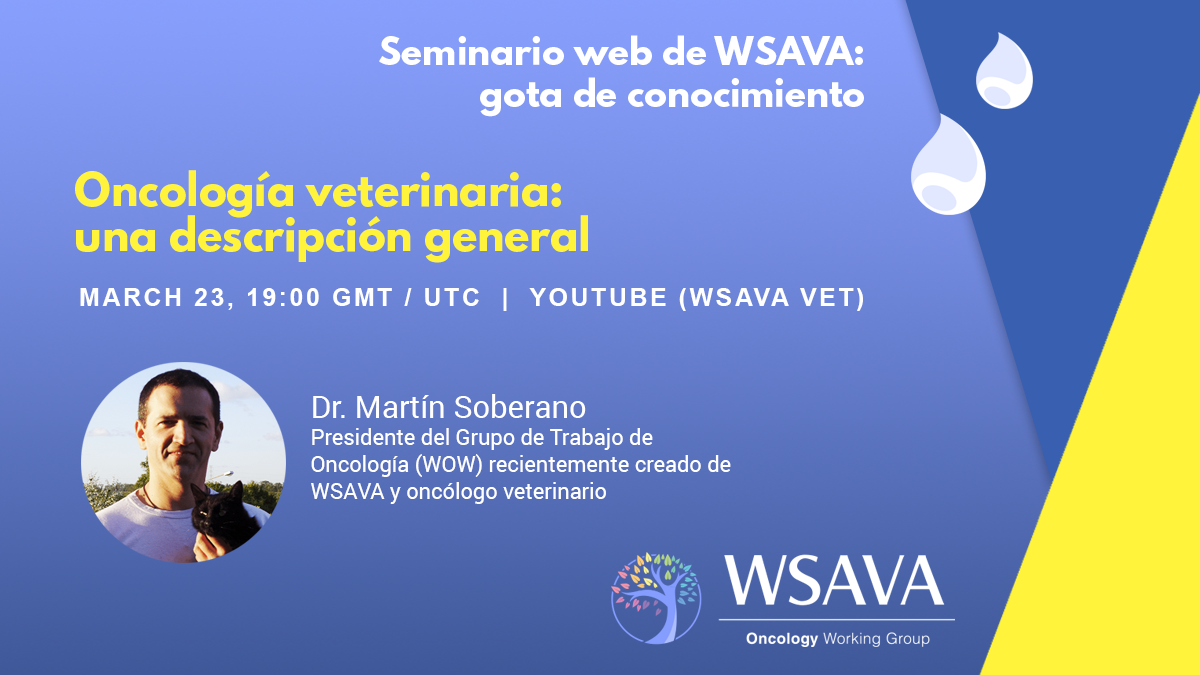 Seminario web de WSAVA: gota de conocimiento

Oncología veterinaria: una descripción general

MARCH 23, 19:00 GMT / UTC | YOUTUBE (WSAVA VET)

Dr. Martín Soberano
Presidente del Grupo de Trabajo de Oncología (WOW) recientemente creado de WSAVA y oncólogo veterinario

WSAVA
Oncology Working Group